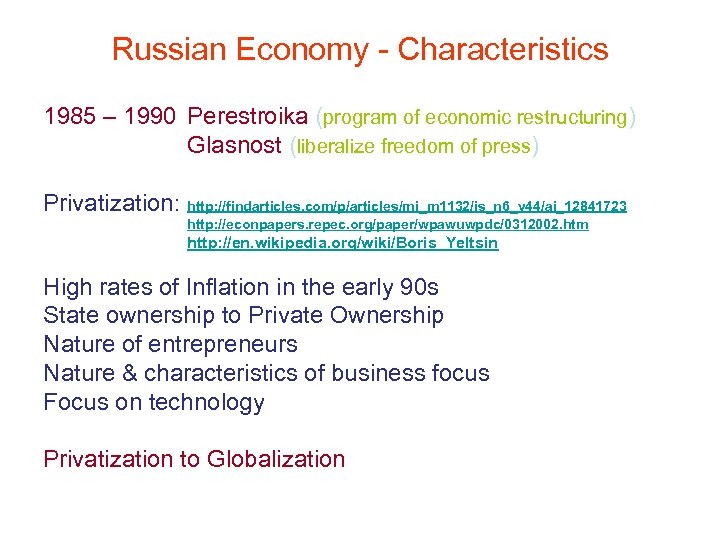 Russian Economy - Characteristics

1985 – 1990 Perestroika (program of economic restructuring)
Glasnost (liberalize freedom of press)

Privatization: http://findarticles.com/p/articles/mi_m1132/is_n6_v44/ai_12841723
http://econpapers.repec.org/paper/wpawuwpdc/0312002.htm
http://en.wikipedia.org/wiki/Boris_Yeltsin

High rates of Inflation in the early 90s
State ownership to Private Ownership
Nature of entrepreneurs
Nature & characteristics of business focus
Focus on technology

Privatization to Globalization